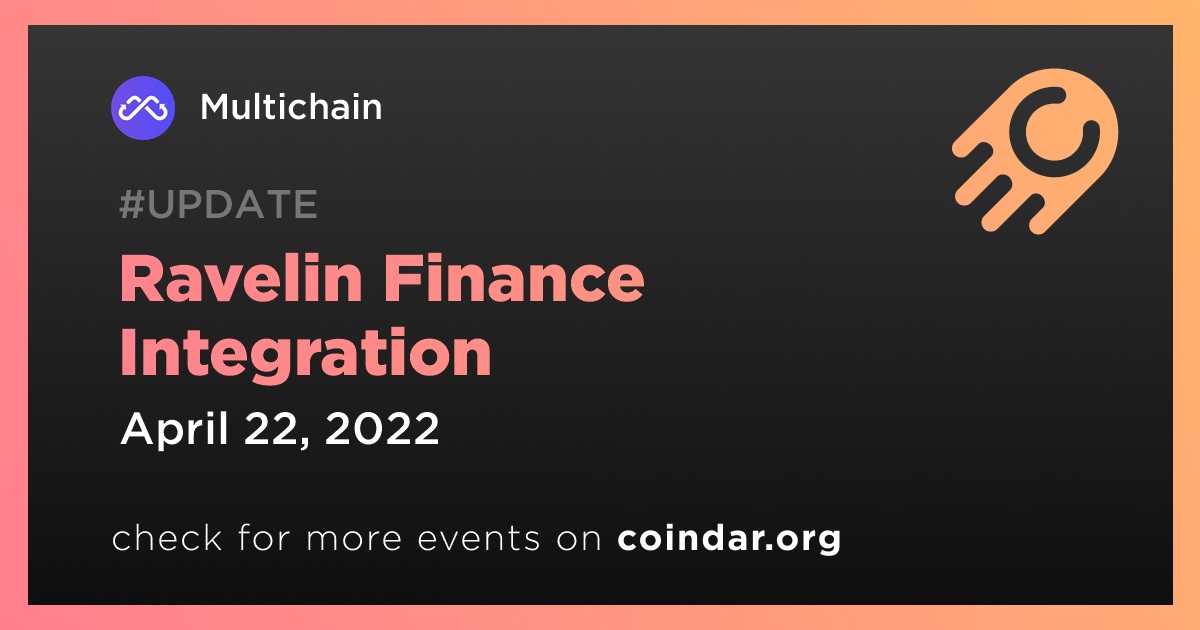 Multichain

#UPDATE

Ravelin Finance Integration

April 22, 2022

check for more events on coindar.org